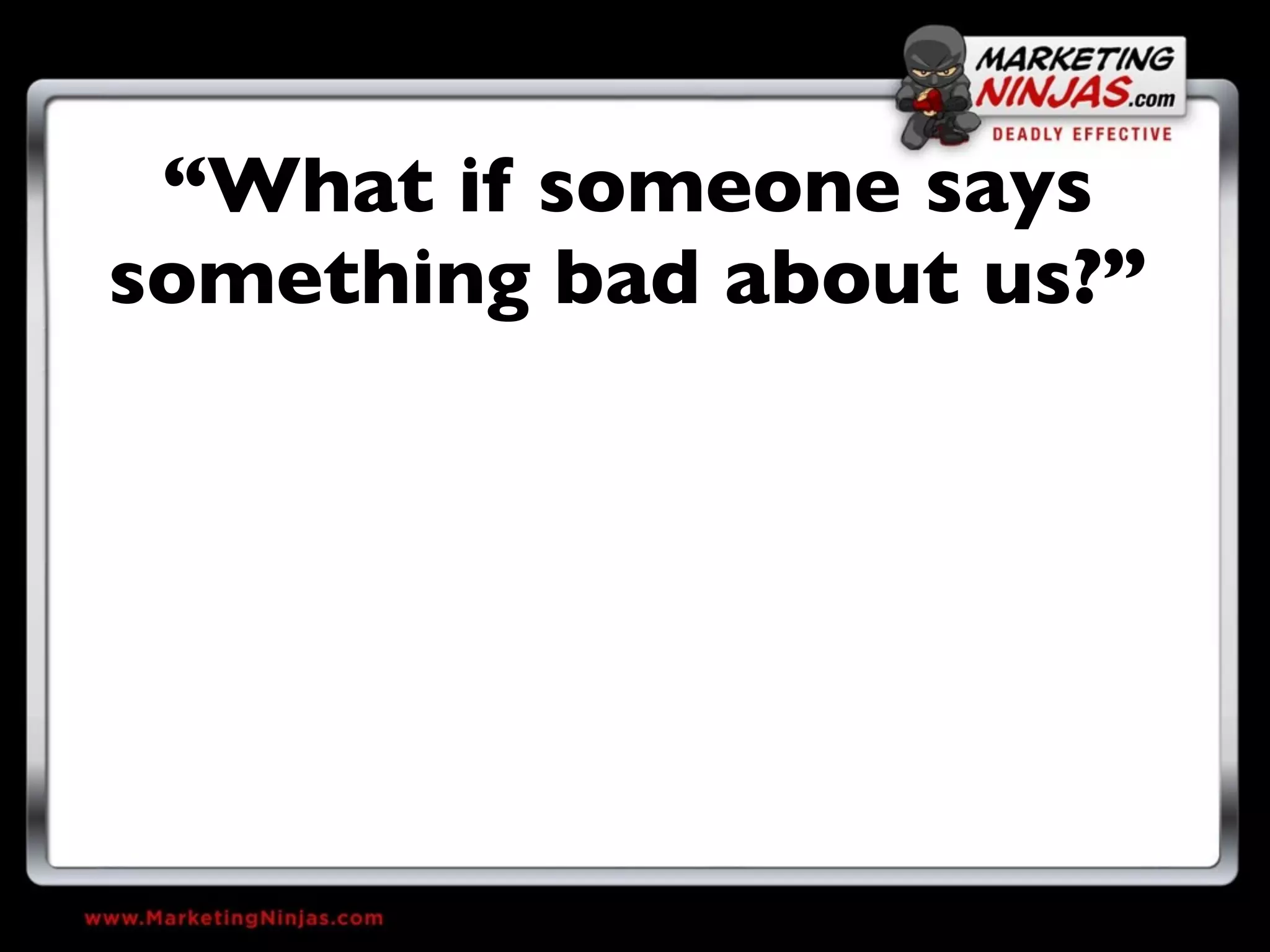 MARKETING NINJAS.com
DEADLY EFFECTIVE

“What if someone says something bad about us?”

www.MarketingNinjas.com